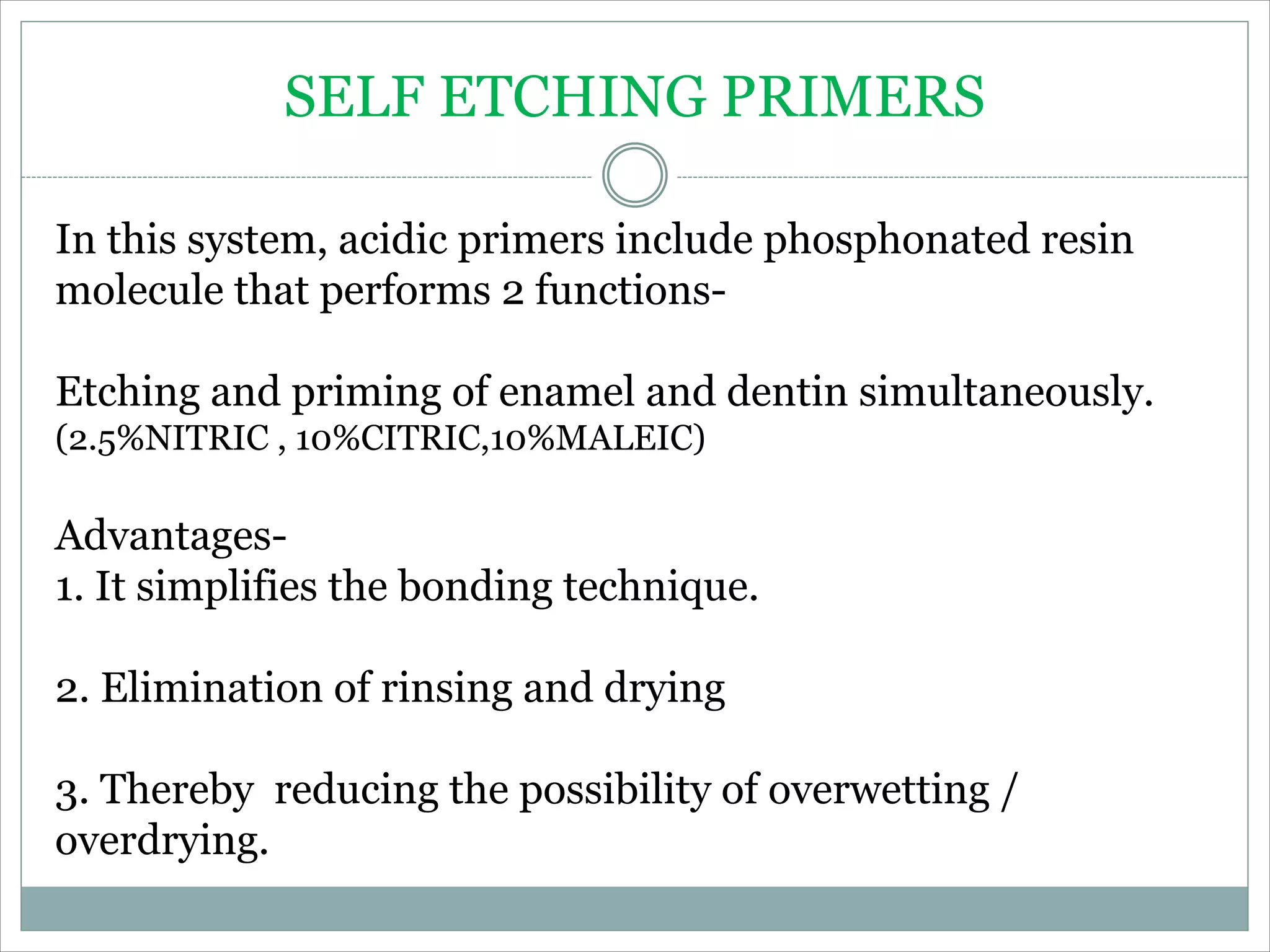 SELF ETCHING PRIMERS

In this system, acidic primers include phosphonated resin molecule that performs 2 functions-

Etching and priming of enamel and dentin simultaneously.
(2.5%NITRIC , 10%CITRIC,10%MALEIC)

Advantages-
1. It simplifies the bonding technique.

2. Elimination of rinsing and drying

3. Thereby reducing the possibility of overwetting / overdrying.